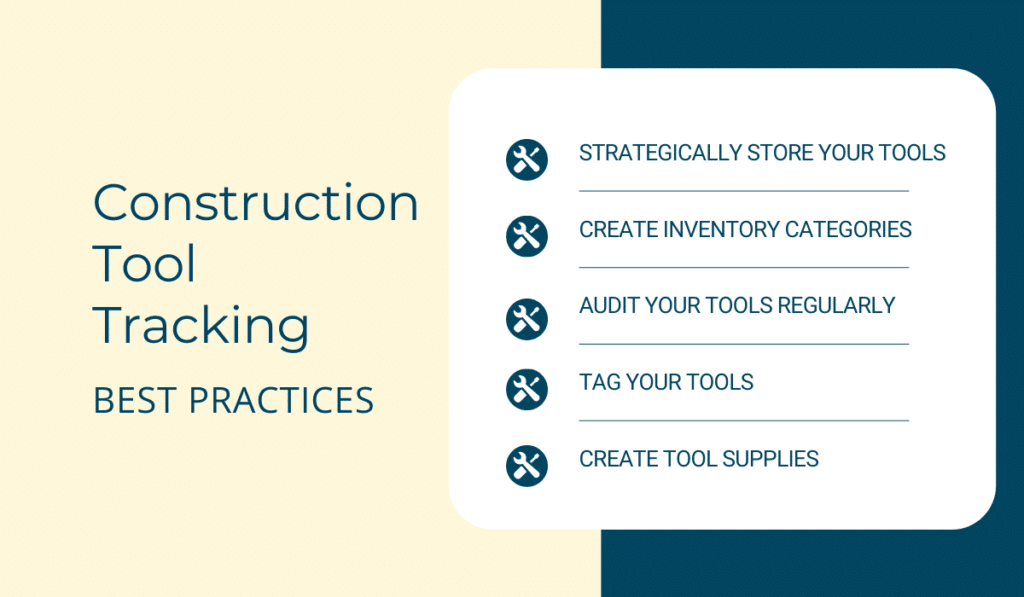 Construction Tool Tracking

BEST PRACTICES

STRATEGICALLY STORE YOUR TOOLS

CREATE INVENTORY CATEGORIES

AUDIT YOUR TOOLS REGULARLY

TAG YOUR TOOLS

CREATE TOOL SUPPLIES